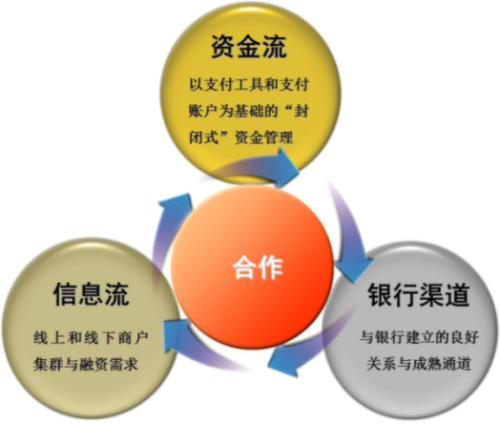 资金流

以支付工具和支付账户为基础的“封闭式”资金管理

合作

信息流

线上和线下商户集群与融资需求

银行渠道

与银行建立的良好关系与成熟通道